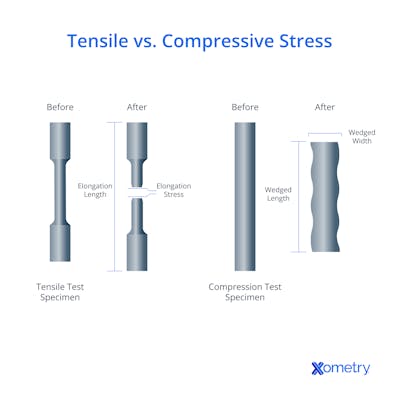 Tensile vs. Compressive Stress

Before

After

Elongation Length

Elongation Stress

Tensile Test Specimen

Before

After

Wedged Width

Wedged Length

Compression Test Specimen

Xometry